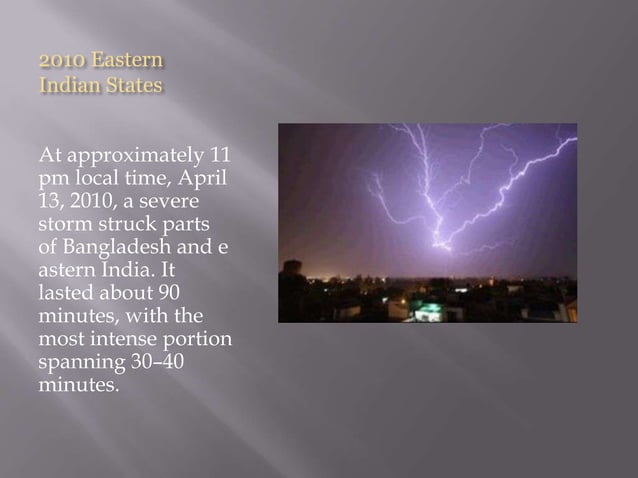 2010 Eastern Indian States

At approximately 11 pm local time, April 13, 2010, a severe storm struck parts of Bangladesh and e astern India. It lasted about 90 minutes, with the most intense portion spanning 30–40 minutes.